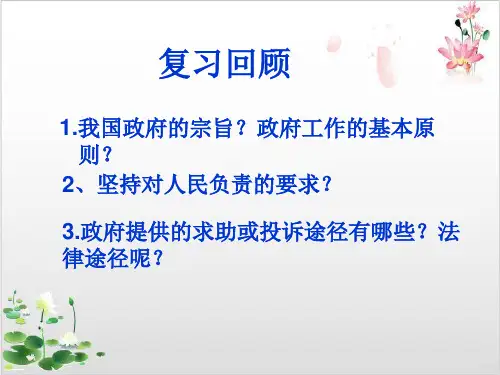 复习回顾

1.我国政府的宗旨？政府工作的基本原则？

2、坚持对人民负责的要求？

3.政府提供的求助或投诉途径有哪些？法律途径呢？